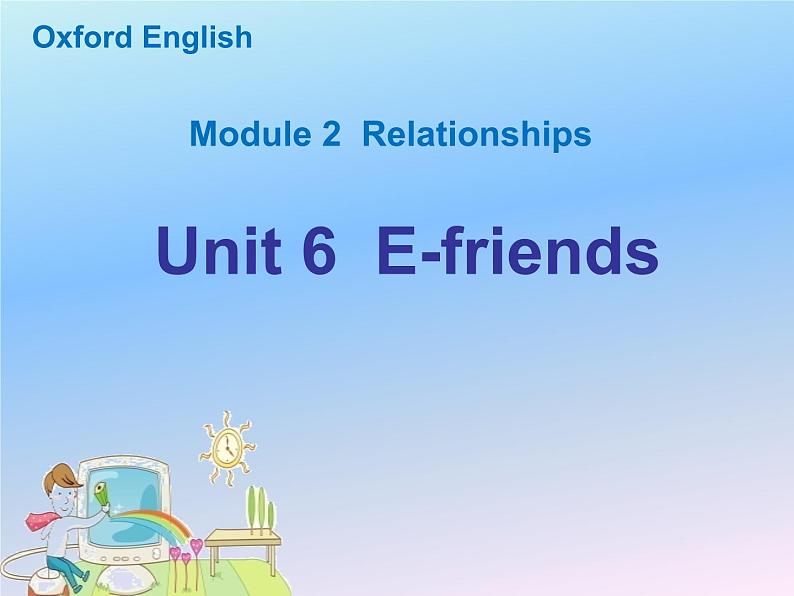 Oxford English

Module 2 Relationships

Unit 6 E-friends